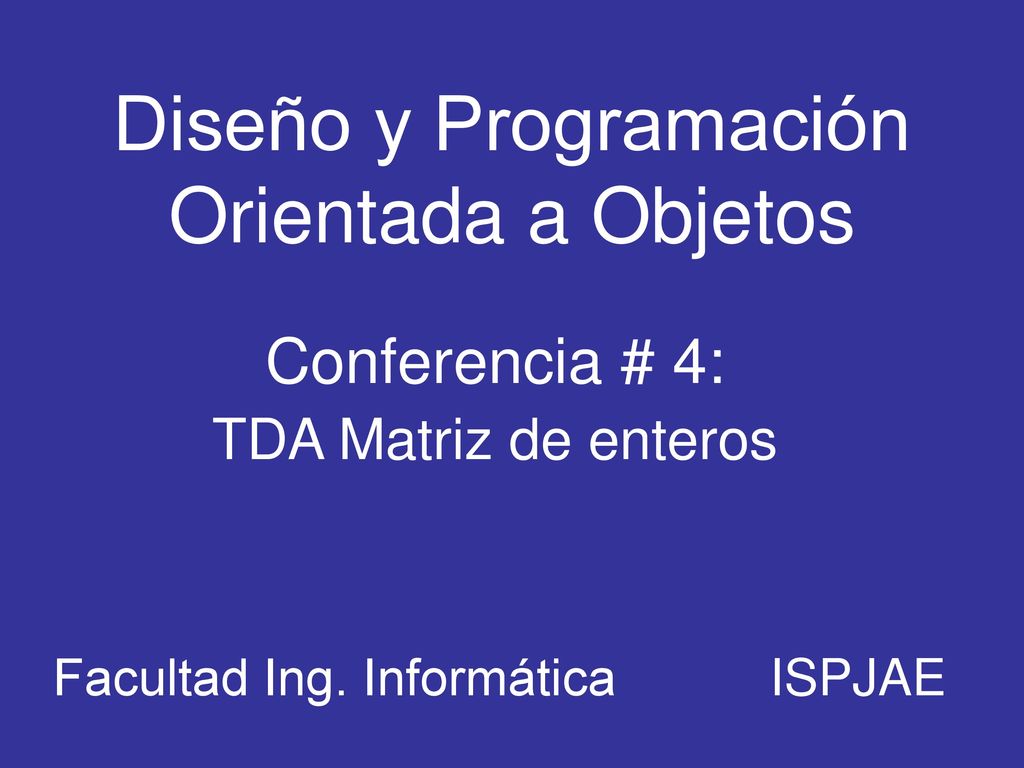 Diseño y Programación Orientada a Objetos

Conferencia # 4:

TDA Matriz de enteros

Facultad Ing. Informática ISPJAE